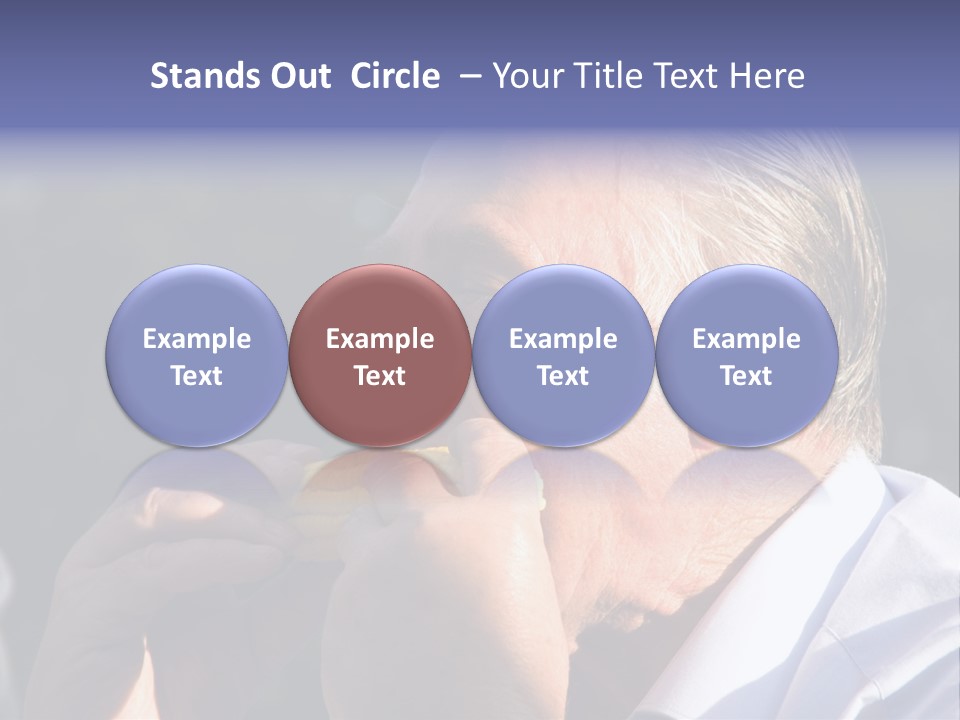 Stands Out Circle – Your Title Text Here

Example Text

Example Text

Example Text

Example Text